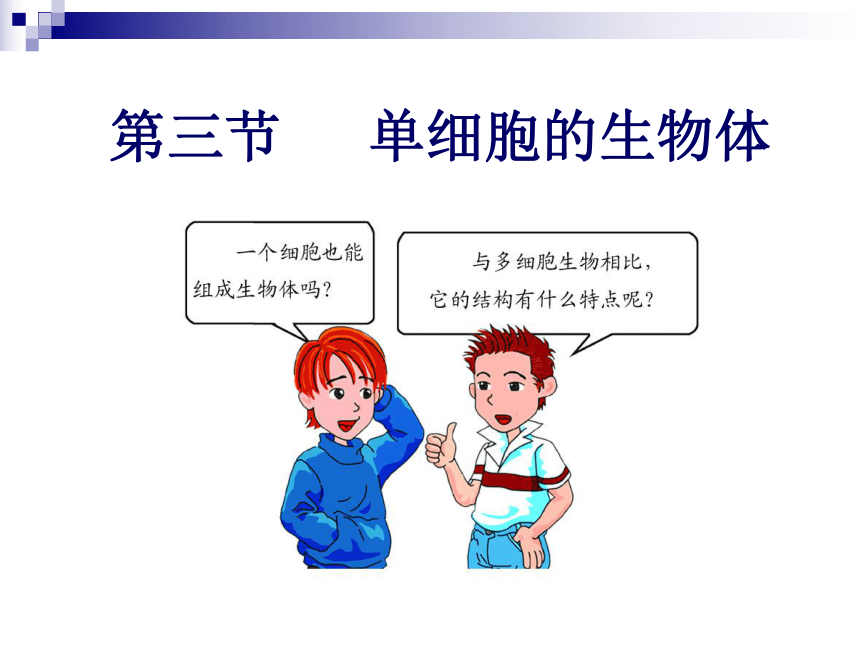 第三节　单细胞的生物体

一个细胞也能组成生物体吗？

与多细胞生物相比，它的结构有什么特点呢？